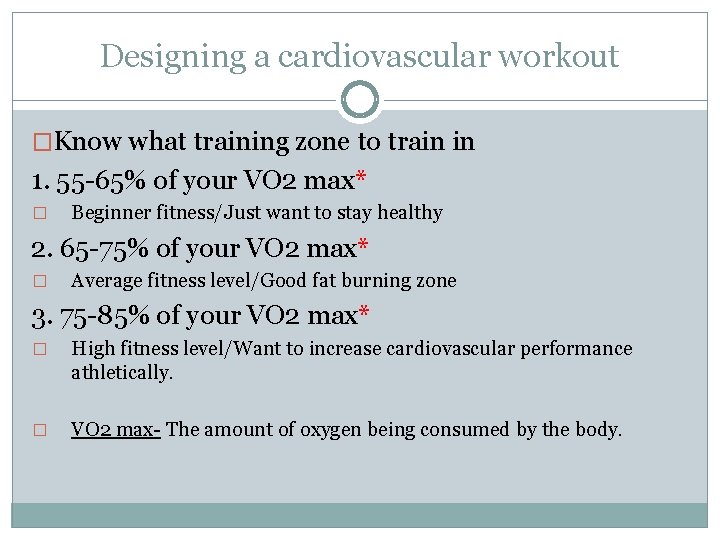 Designing a cardiovascular workout

□Know what training zone to train in

1. 55-65% of your VO2 max*

□ Beginner fitness/Just want to stay healthy

2. 65-75% of your VO2 max*

□ Average fitness level/Good fat burning zone

3. 75-85% of your VO2 max*

□ High fitness level/Want to increase cardiovascular performance athletically.

□ VO2 max- The amount of oxygen being consumed by the body.